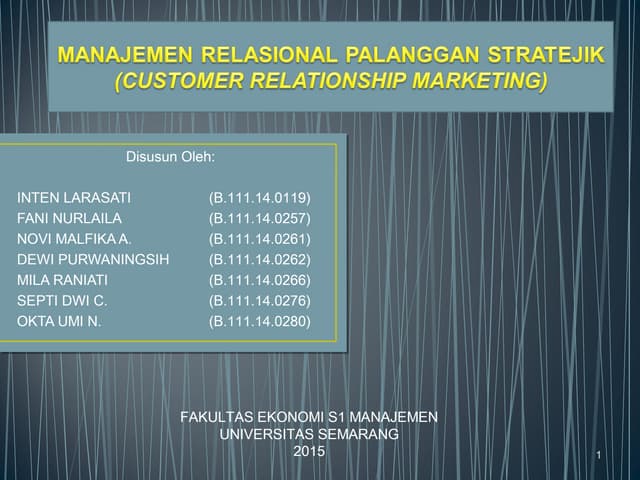 MANAJEMEN RELASIONAL PALANGGAN STRATEJIK
(CUSTOMER RELATIONSHIP MARKETING)

Disusun Oleh:

INTEN LARASATI (B.111.14.0119)
FANI NURLAILA (B.111.14.0257)
NOVI MALFIKA A. (B.111.14.0261)
DEWI PURWANINGSIH (B.111.14.0262)
MILA RANIATI (B.111.14.0266)
SEPTI DWI C. (B.111.14.0276)
OKTA UMI N. (B.111.14.0280)

FAKULTAS EKONOMI S1 MANAJEMEN
UNIVERSITAS SEMARANG
2015

1